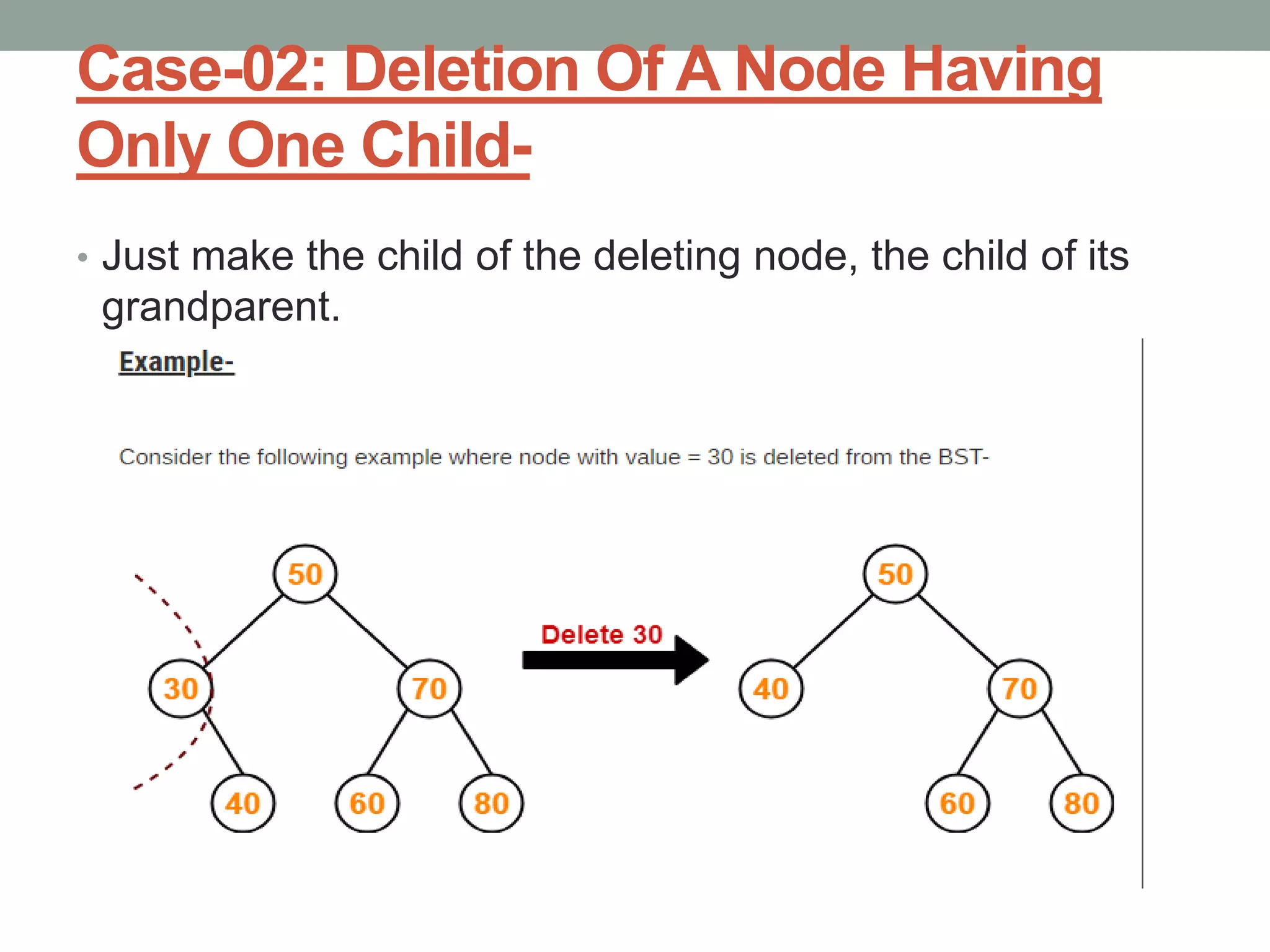 Case-02: Deletion Of A Node Having Only One Child-

• Just make the child of the deleting node, the child of its grandparent.

Example-

Consider the following example where node with value = 30 is deleted from the BST-

50
30
70
40
60
80

Delete 30

50
40
70
60
80